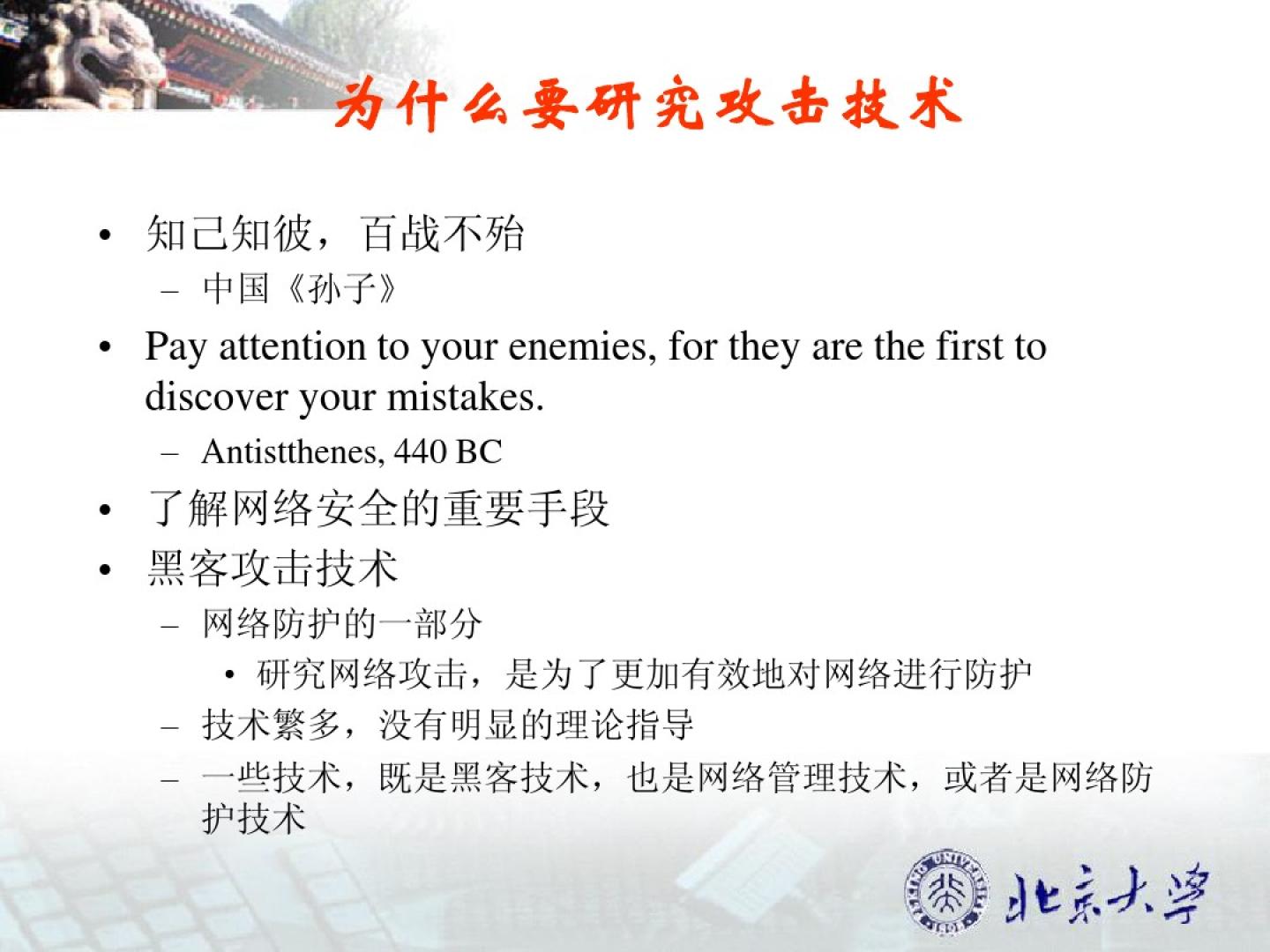 为什么要研究攻击技术

• 知己知彼，百战不殆
 – 中国《孙子》
• Pay attention to your enemies, for they are the first to discover your mistakes.
 – Antistthenes, 440 BC
• 了解网络安全的重要手段
• 黑客攻击技术
 – 网络防护的一部分
  • 研究网络攻击，是为了更加有效地对网络进行防护
 – 技术繁多，没有明显的理论指导
 – 一些技术，既是黑客技术，也是网络管理技术，或者是网络防护技术

PEKING UNIVERSITY 1898
北京大学